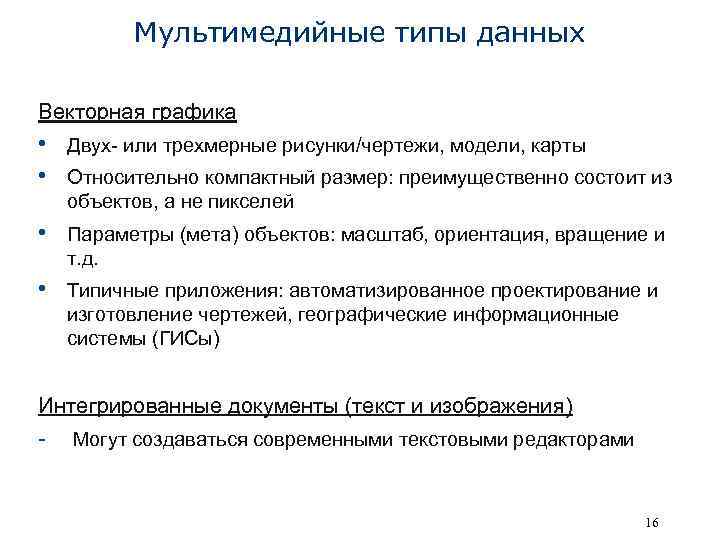 Мультимедийные типы данных

Векторная графика

• Двух- или трехмерные рисунки/чертежи, модели, карты

• Относительно компактный размер: преимущественно состоит из объектов, а не пикселей

• Параметры (мета) объектов: масштаб, ориентация, вращение и т.д.

• Типичные приложения: автоматизированное проектирование и изготовление чертежей, географические информационные системы (ГИСы)

Интегрированные документы (текст и изображения)

- Могут создаваться современными текстовыми редакторами

16